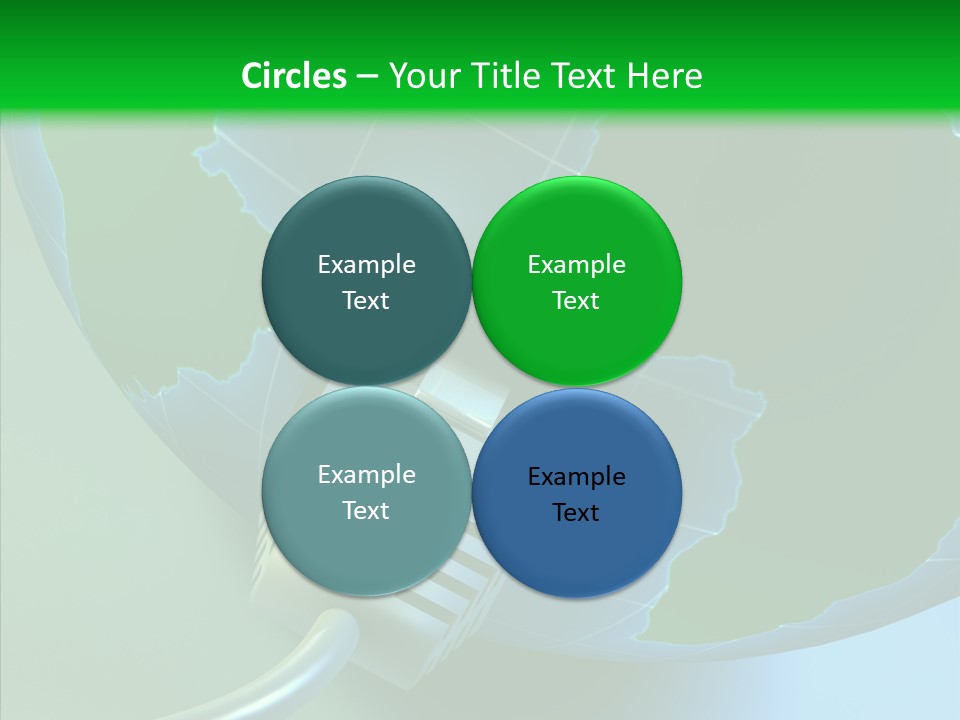 Circles – Your Title Text Here

Example Text

Example Text

Example Text

Example Text